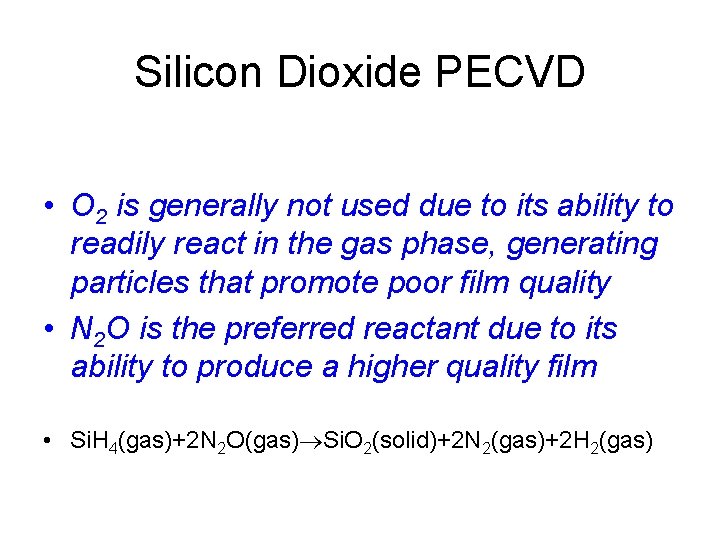 Silicon Dioxide PECVD

• $O_2$ is generally not used due to its ability to readily react in the gas phase, generating particles that promote poor film quality

• $N_2O$ is the preferred reactant due to its ability to produce a higher quality film

• $SiH_4(gas)+2N_2O(gas) \rightarrow SiO_2(solid)+2N_2(gas)+2H_2(gas)$